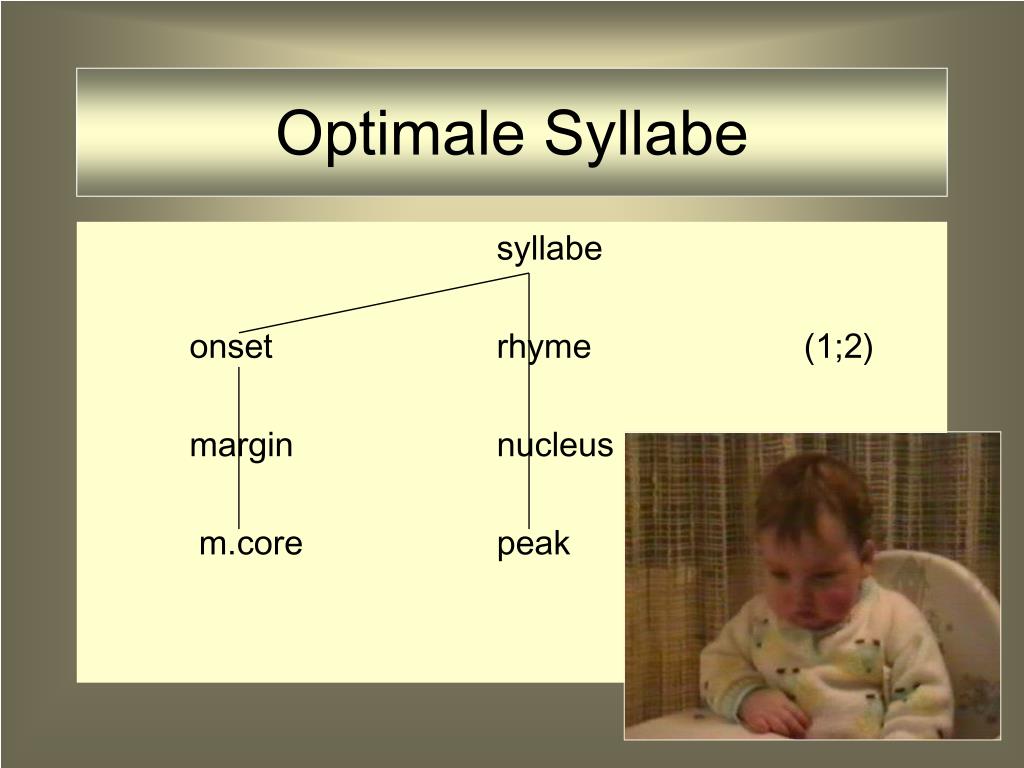 Optimale Syllabe

syllabe

onset

rhyme

(1;2)

margin

nucleus

m.core

peak